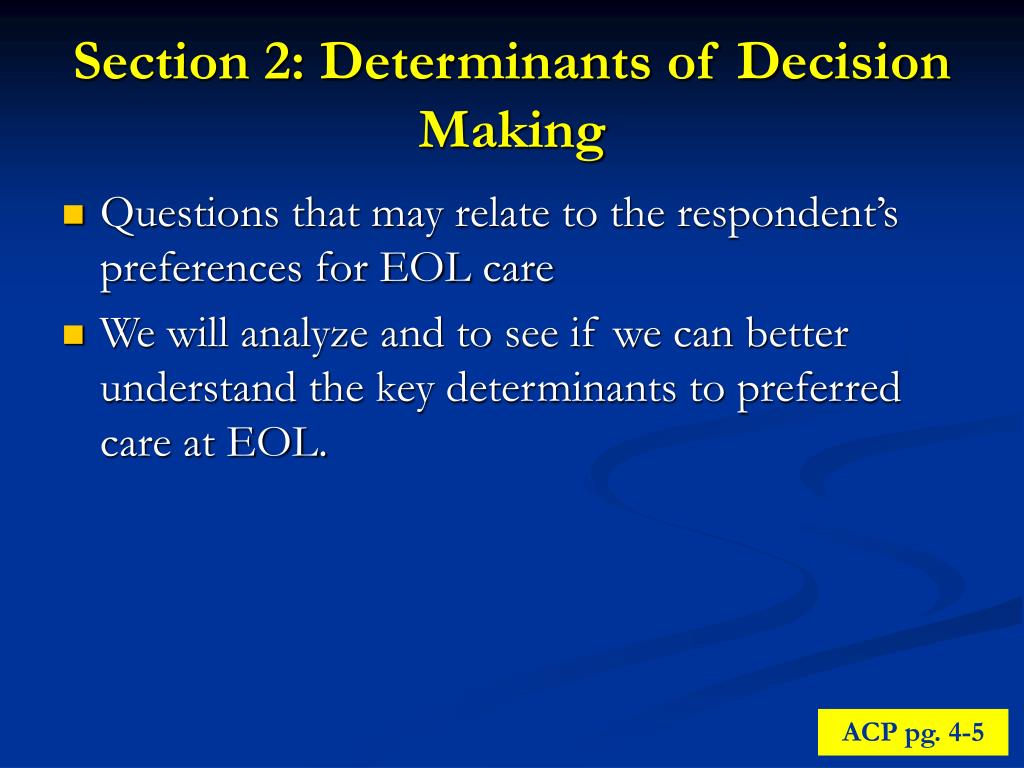 Section 2: Determinants of Decision Making

Questions that may relate to the respondent’s preferences for EOL care

We will analyze and to see if we can better understand the key determinants to preferred care at EOL.

ACP pg. 4-5